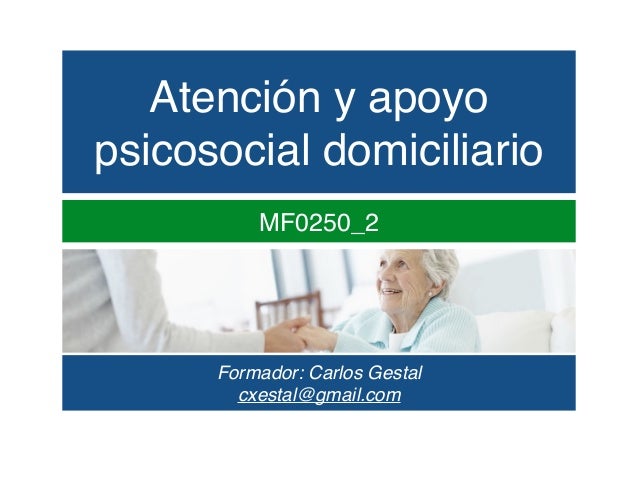 Atención y apoyo psicosocial domiciliario

MF0250_2

Formador: Carlos Gestal
cxestal@gmail.com